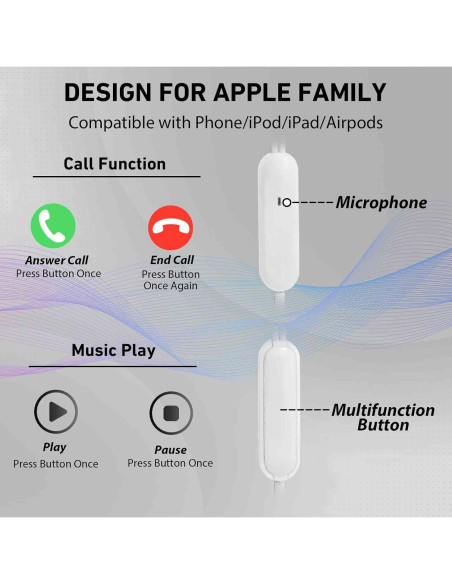 DESIGN FOR APPLE FAMILY
Compatible with Phone/iPod/iPad/Airpods

Call Function

Answer Call
Press Button Once

End Call
Press Button Once Again

Microphone

Music Play

Play
Press Button Once

Pause
Press Button Once

Multifunction Button